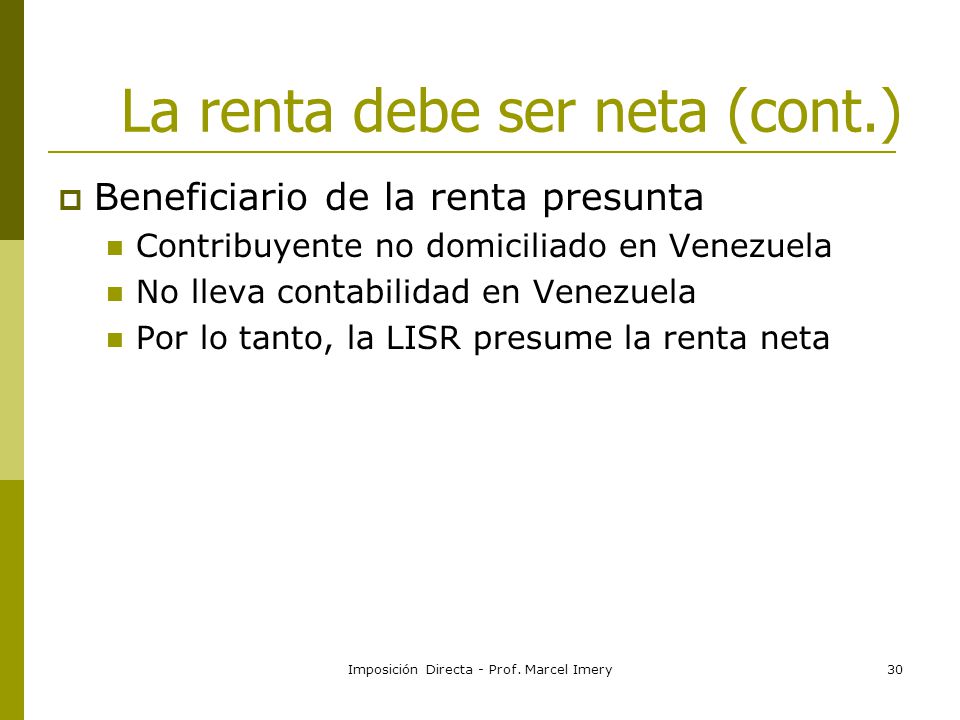 La renta debe ser neta (cont.)

Beneficiario de la renta presunta

Contribuyente no domiciliado en Venezuela

No lleva contabilidad en Venezuela

Por lo tanto, la LISR presume la renta neta

Imposición Directa - Prof. Marcel Imery

30